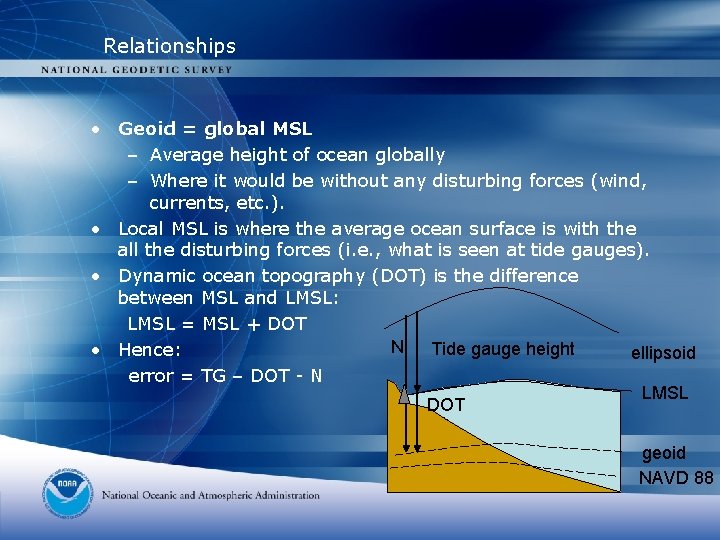 Relationships

NATIONAL GEODETIC SURVEY

• Geoid = global MSL
– Average height of ocean globally
– Where it would be without any disturbing forces (wind, currents, etc.).
• Local MSL is where the average ocean surface is with the all the disturbing forces (i.e., what is seen at tide gauges).
• Dynamic ocean topography (DOT) is the difference between MSL and LMSL:
LMSL = MSL + DOT
• Hence:
error = TG – DOT - N

N
Tide gauge height
ellipsoid
LMSL
DOT
geoid
NAVD 88

NOAA

National Oceanic and Atmospheric Administration